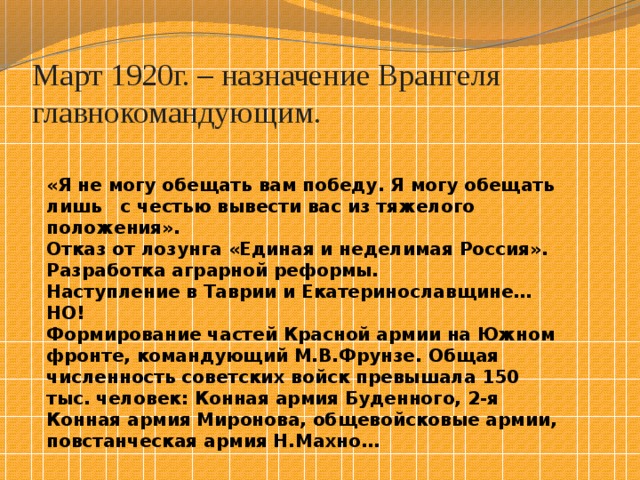 Март 1920г. – назначение Врангеля главнокомандующим.

«Я не могу обещать вам победу. Я могу обещать лишь с честью вывести вас из тяжелого положения».
Отказ от лозунга «Единая и неделимая Россия».
Разработка аграрной реформы.
Наступление в Таврии и Екатеринославщине… НО!
Формирование частей Красной армии на Южном фронте, командующий М.В.Фрунзе. Общая численность советских войск превышала 150 тыс. человек: Конная армия Буденного, 2-я Конная армия Миронова, общевойсковые армии, повстанческая армия Н.Махно…